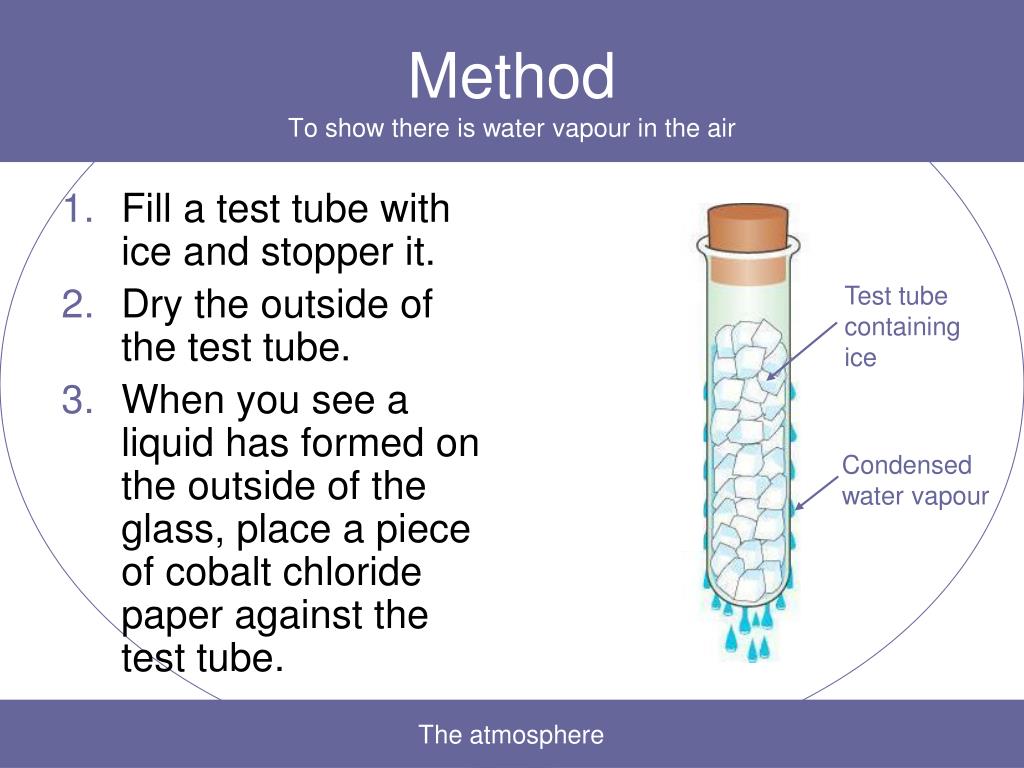 Method
To show there is water vapour in the air

1. Fill a test tube with ice and stopper it.
2. Dry the outside of the test tube.
3. When you see a liquid has formed on the outside of the glass, place a piece of cobalt chloride paper against the test tube.

Test tube containing ice

Condensed water vapour

The atmosphere